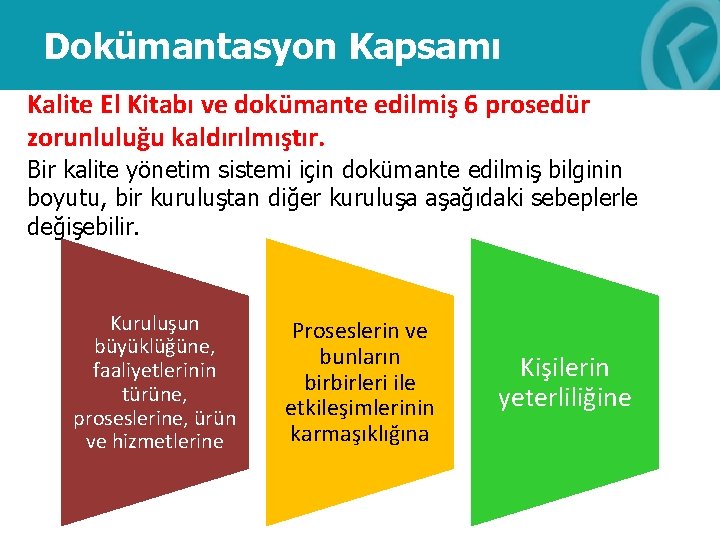 Dokümantasyon Kapsamı

Kalite El Kitabı ve dokümante edilmiş 6 prosedür zorunluluğu kaldırılmıştır.

Bir kalite yönetim sistemi için dokümante edilmiş bilginin boyutu, bir kuruluştan diğer kuruluşa aşağıdaki sebeplerle değişebilir.

Kuruluşun büyüklüğüne, faaliyetlerinin türüne, proseslerine, ürün ve hizmetlerine

Proseslerin ve bunların birbirleri ile etkileşimlerinin karmaşıklığına

Kişilerin yeterliliğine